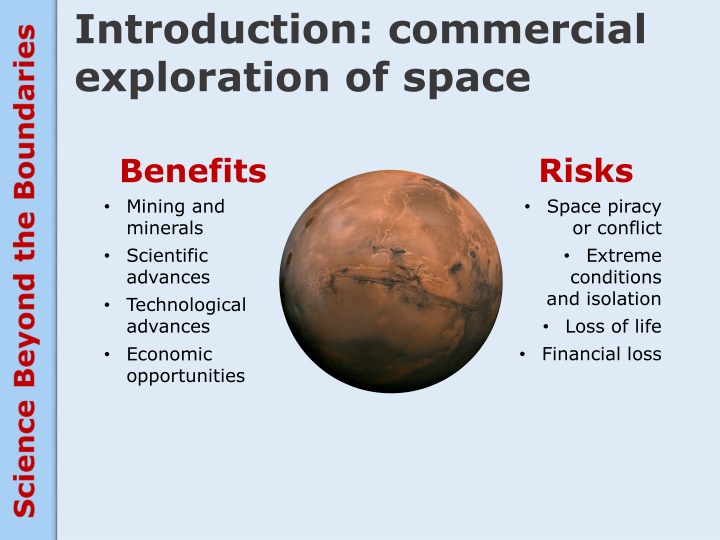 Science Beyond the Boundaries

Introduction: commercial exploration of space

Benefits
• Mining and minerals
• Scientific advances
• Technological advances
• Economic opportunities

Risks
• Space piracy or conflict
• Extreme conditions and isolation
• Loss of life
• Financial loss